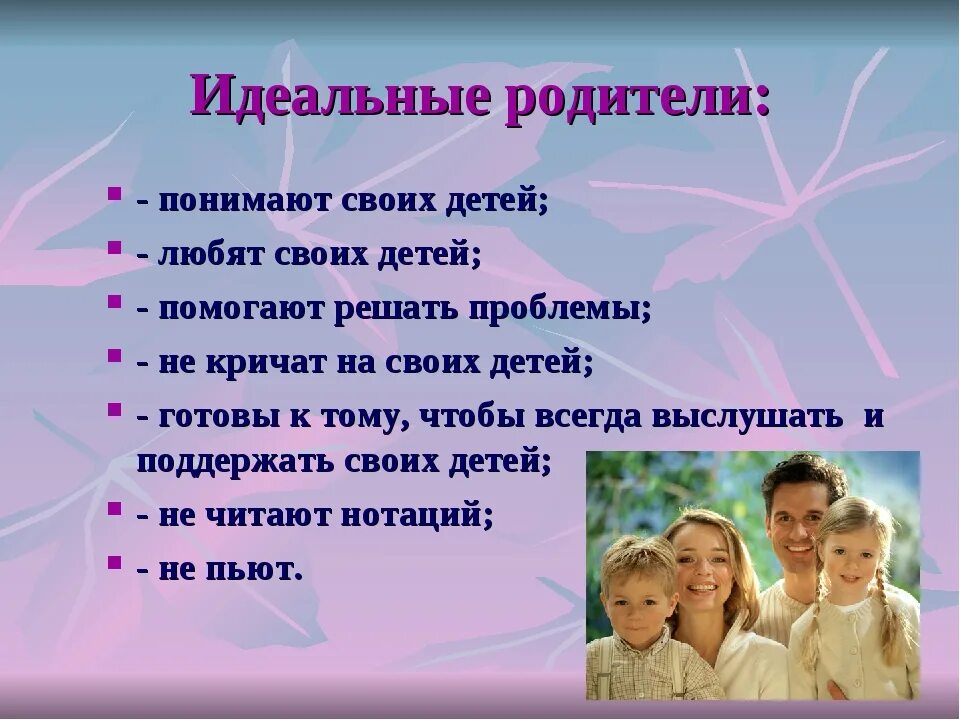 Идеальные родители:

- понимают своих детей;
- любят своих детей;
- помогают решать проблемы;
- не кричат на своих детей;
- готовы к тому, чтобы всегда выслушать и поддержать своих детей;
- не читают нотаций;
- не пьют.